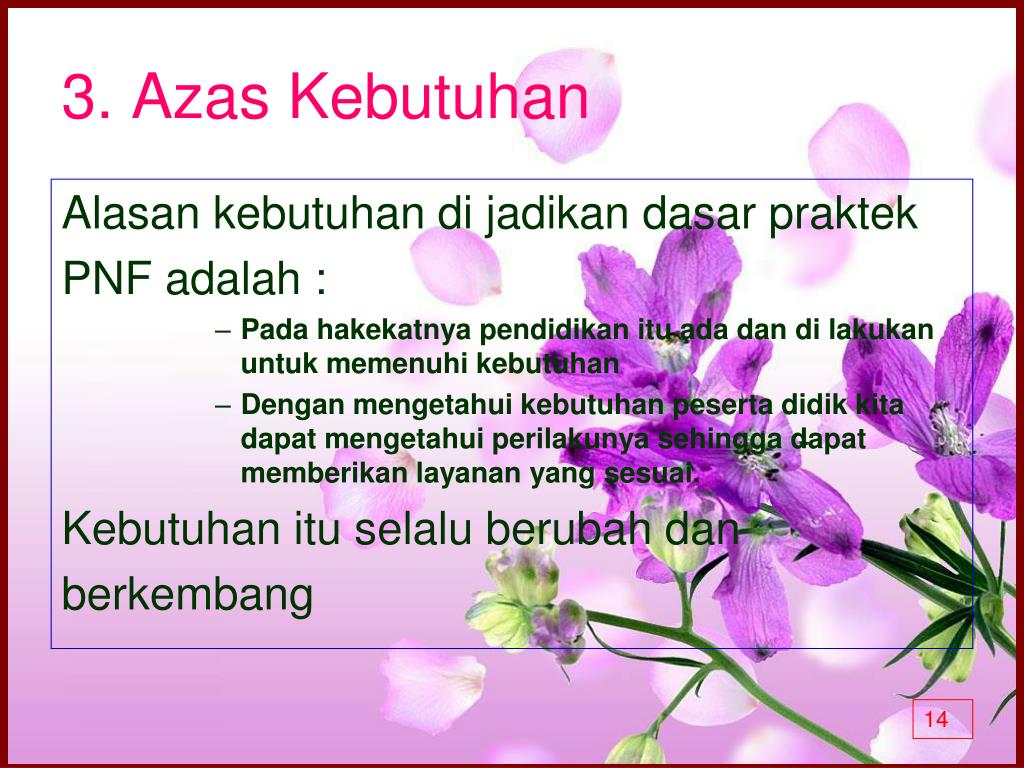 3. Azas Kebutuhan

Alasan kebutuhan di jadikan dasar praktek PNF adalah :

– Pada hakekatnya pendidikan itu ada dan di lakukan untuk memenuhi kebutuhan
– Dengan mengetahui kebutuhan peserta didik kita dapat mengetahui perilakunya sehingga dapat memberikan layanan yang sesuai.

Kebutuhan itu selalu berubah dan berkembang

14